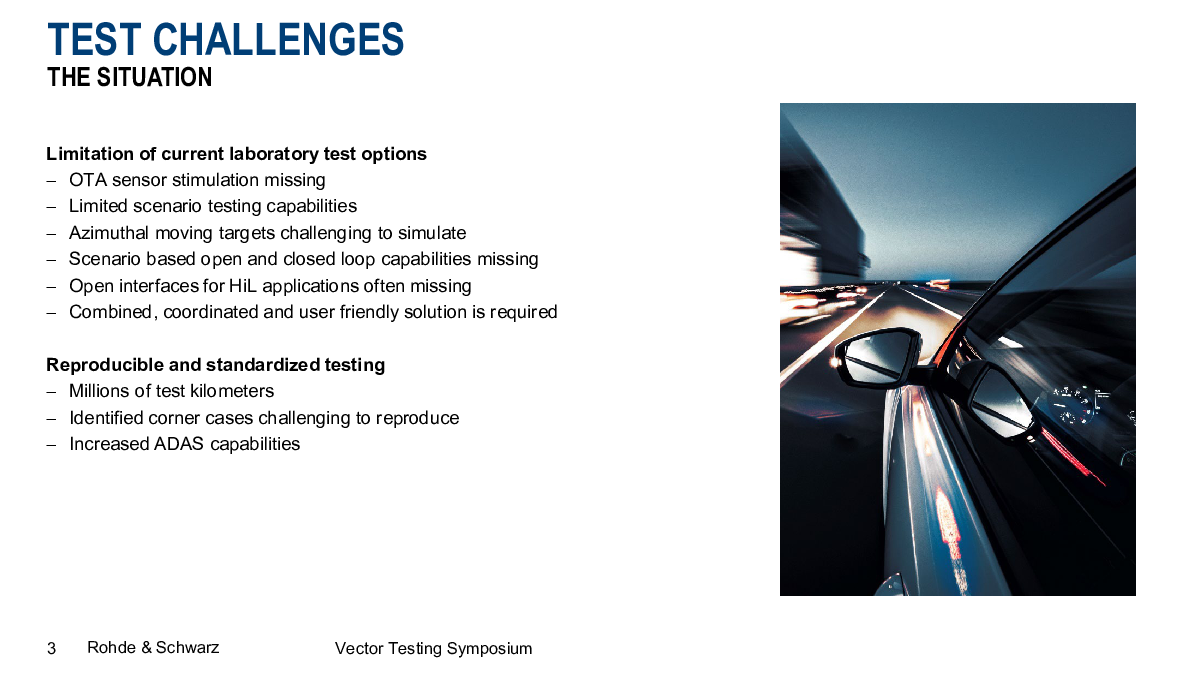 TEST CHALLENGES
THE SITUATION

Limitation of current laboratory test options
– OTA sensor stimulation missing
– Limited scenario testing capabilities
– Azimuthal moving targets challenging to simulate
– Scenario based open and closed loop capabilities missing
– Open interfaces for HiL applications often missing
– Combined, coordinated and user friendly solution is required

Reproducible and standardized testing
– Millions of test kilometers
– Identified corner cases challenging to reproduce
– Increased ADAS capabilities

3 Rohde & Schwarz Vector Testing Symposium